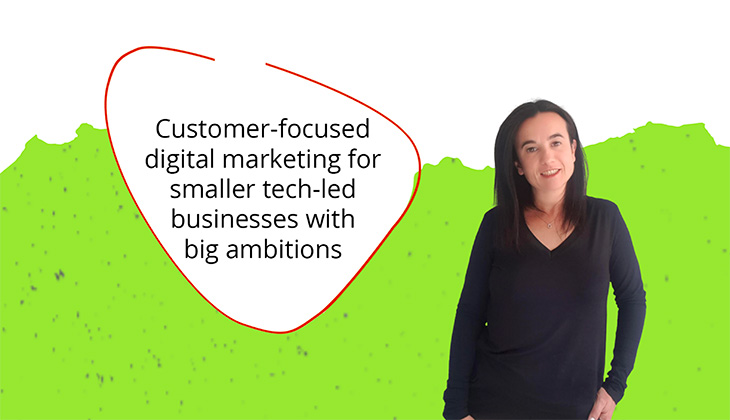 Customer-focused digital marketing for smaller tech-led businesses with big ambitions